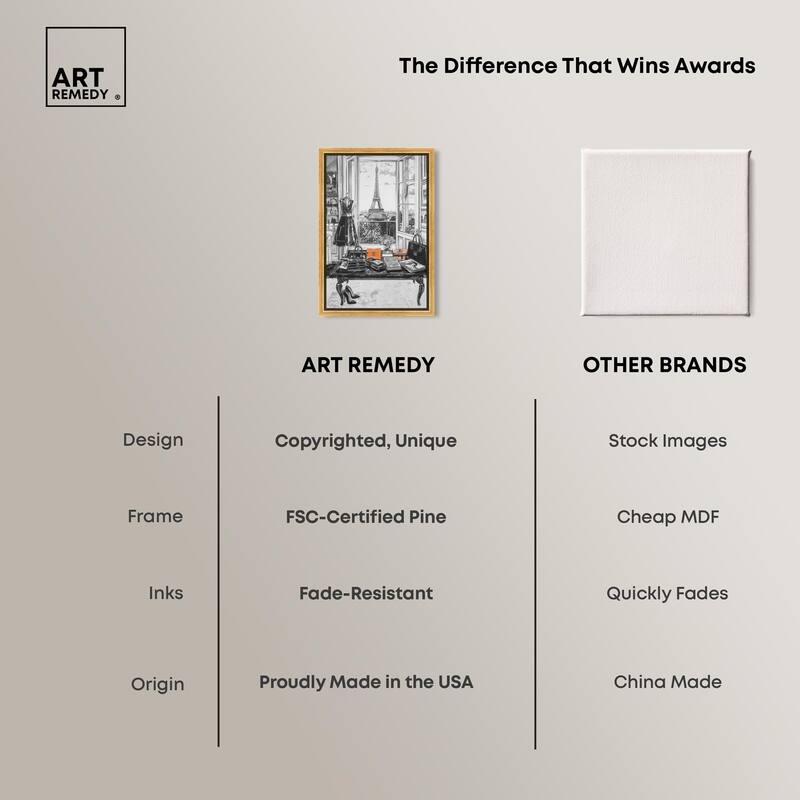 ART REMEDY ®

The Difference That Wins Awards

| | ART REMEDY | OTHER BRANDS |
|---|---|---|
| Design | Copyrighted, Unique | Stock Images |
| Frame | FSC-Certified Pine | Cheap MDF |
| Inks | Fade-Resistant | Quickly Fades |
| Origin | Proudly Made in the USA | China Made |